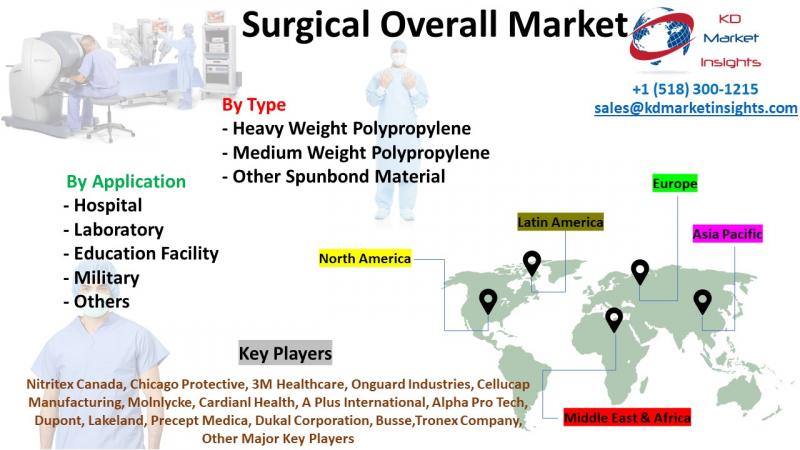 Surgical Overall Market

KD Market Insights

+1 (518) 300-1215
sales@kdmarketinsights.com

By Type
- Heavy Weight Polypropylene
- Medium Weight Polypropylene
- Other Spunbond Material

By Application
- Hospital
- Laboratory
- Education Facility
- Military
- Others

Europe
Latin America
Asia Pacific
North America
Middle East & Africa

Key Players

Nitritex Canada, Chicago Protective, 3M Healthcare, Onguard Industries, Cellucap Manufacturing, Molnlycke, Cardianl Health, A Plus International, Alpha Pro Tech, Dupont, Lakeland, Precept Medica, Dukal Corporation, Busse,Tronex Company, Other Major Key Players